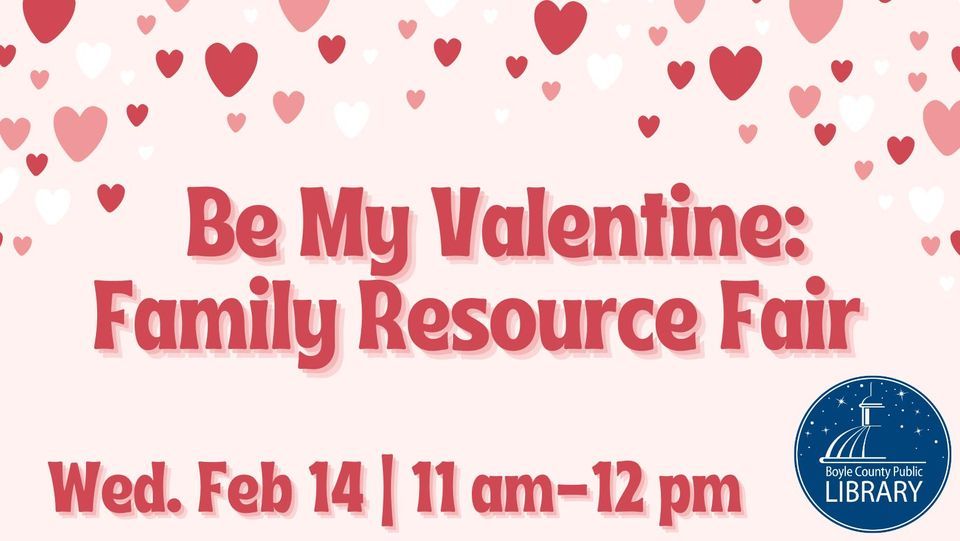 Be My Valentine:
Family Resource Fair

Wed. Feb 14 | 11 am–12 pm

Boyle County Public
LIBRARY